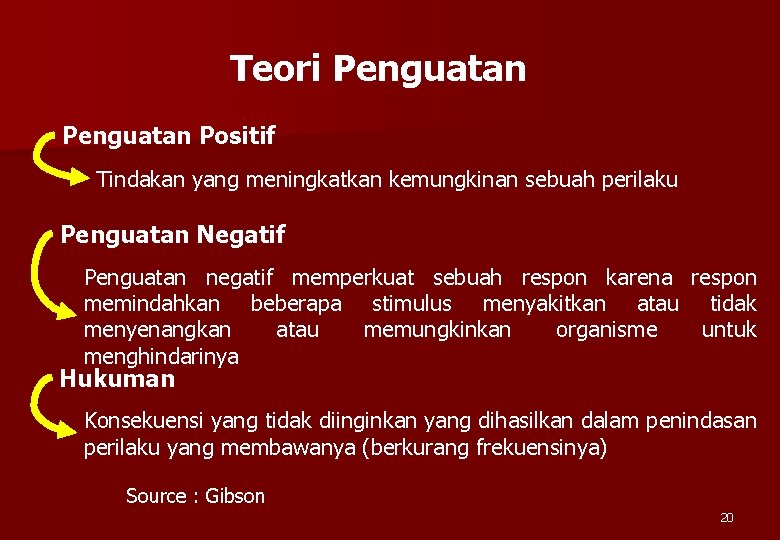 Teori Penguatan

Penguatan Positif

Tindakan yang meningkatkan kemungkinan sebuah perilaku

Penguatan Negatif

Penguatan negatif memperkuat sebuah respon karena respon memindahkan beberapa stimulus menyakitkan atau tidak menyenangkan atau memungkinkan organisme untuk menghindarinya

Hukuman

Konsekuensi yang tidak diinginkan yang dihasilkan dalam penindasan perilaku yang membawanya (berkurang frekuensinya)

Source : Gibson

20